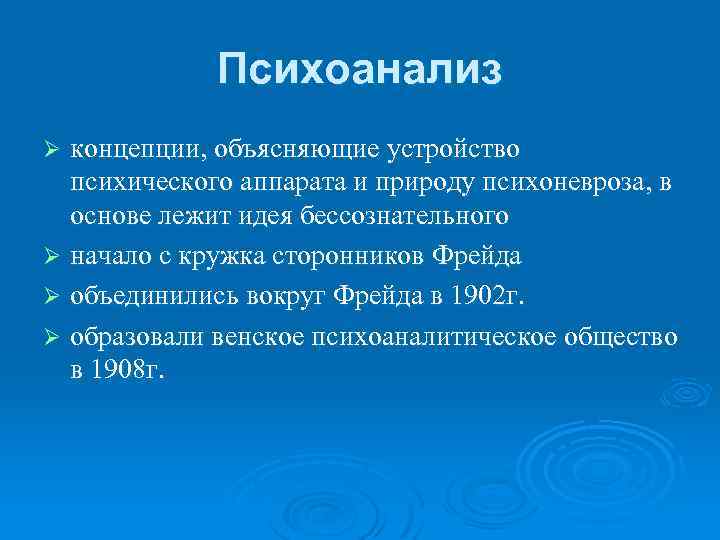 Психоанализ

➢ концепции, объясняющие устройство психического аппарата и природу психоневроза, в основе лежит идея бессознательного

➢ начало с кружка сторонников Фрейда

➢ объединились вокруг Фрейда в 1902г.

➢ образовали венское психоаналитическое общество в 1908г.